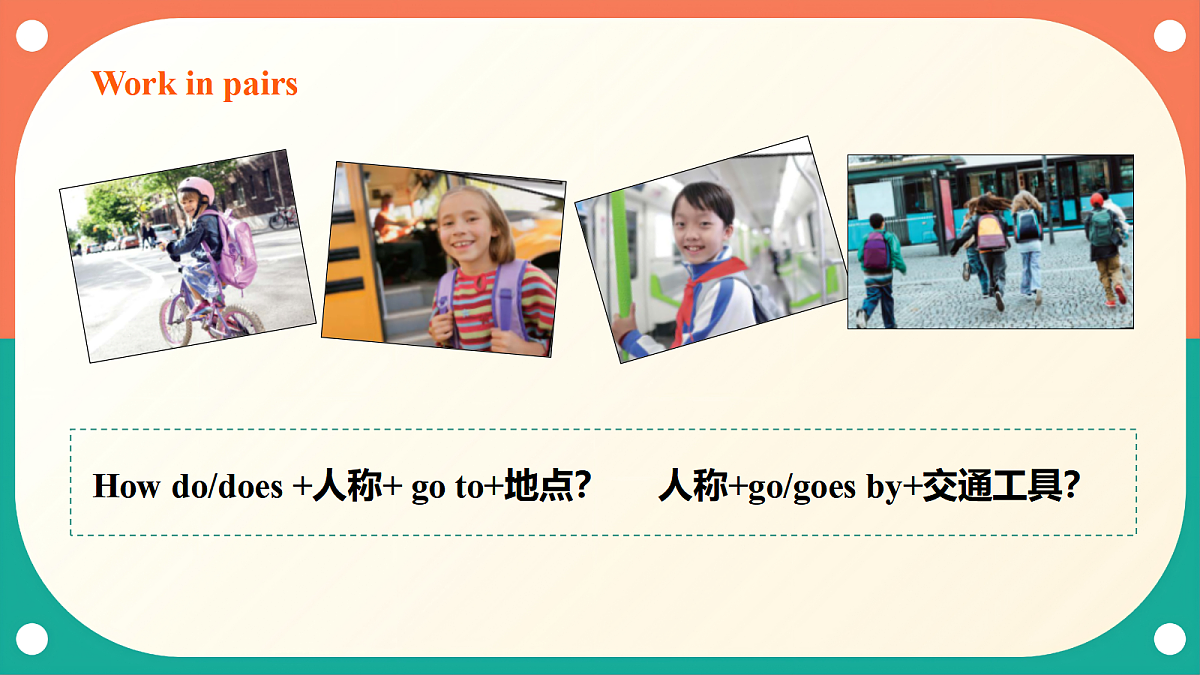 Work in pairs

How do/does +人称+ go to+地点?     人称+go/goes by+交通工具?